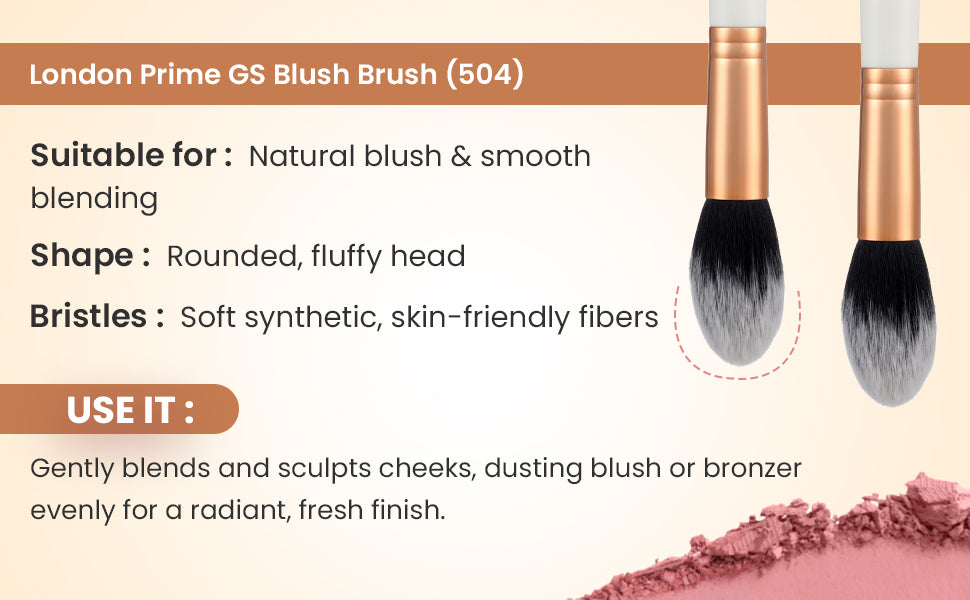 London Prime GS Blush Brush (504)

Suitable for : Natural blush & smooth blending

Shape : Rounded, fluffy head

Bristles : Soft synthetic, skin-friendly fibers

USE IT :

Gently blends and sculpts cheeks, dusting blush or bronzer evenly for a radiant, fresh finish.